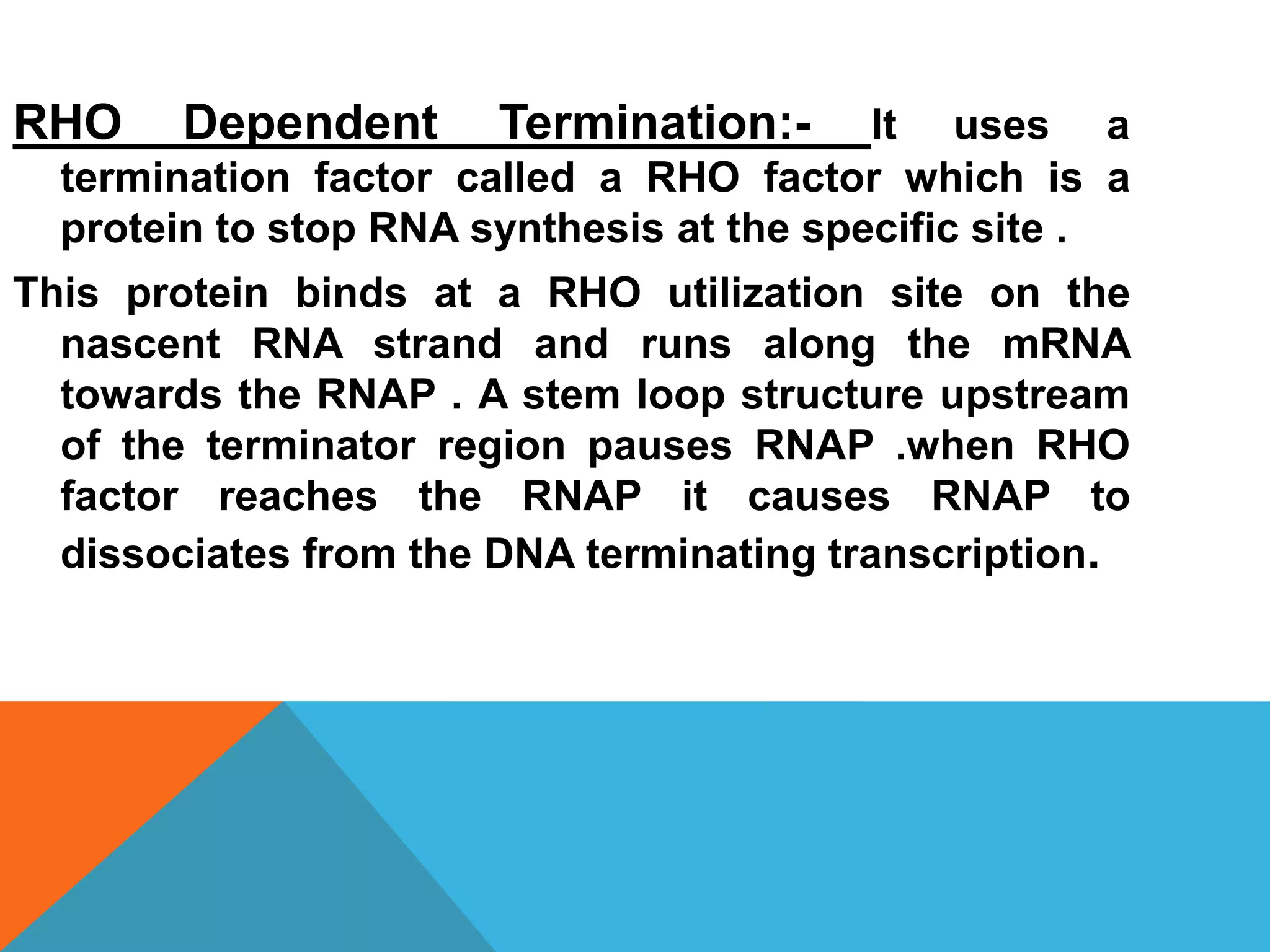 RHO Dependent Termination:- It uses a termination factor called a RHO factor which is a protein to stop RNA synthesis at the specific site .

This protein binds at a RHO utilization site on the nascent RNA strand and runs along the mRNA towards the RNAP . A stem loop structure upstream of the terminator region pauses RNAP .when RHO factor reaches the RNAP it causes RNAP to dissociates from the DNA terminating transcription.